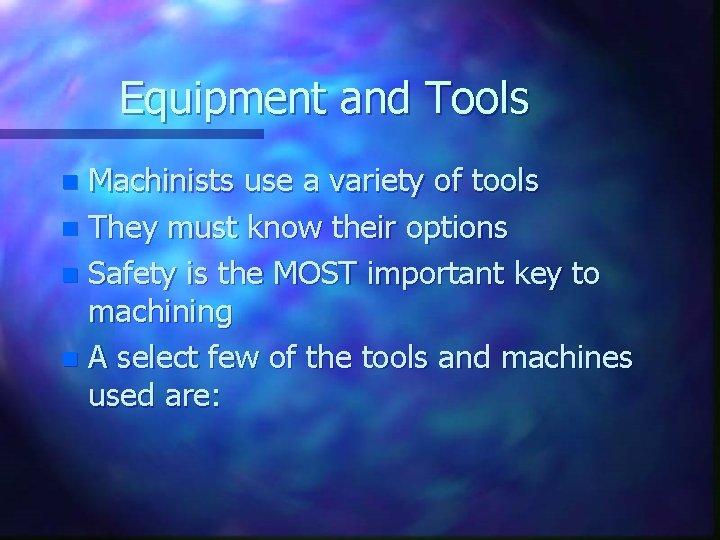 Equipment and Tools

- Machinists use a variety of tools
- They must know their options
- Safety is the MOST important key to machining
- A select few of the tools and machines used are: